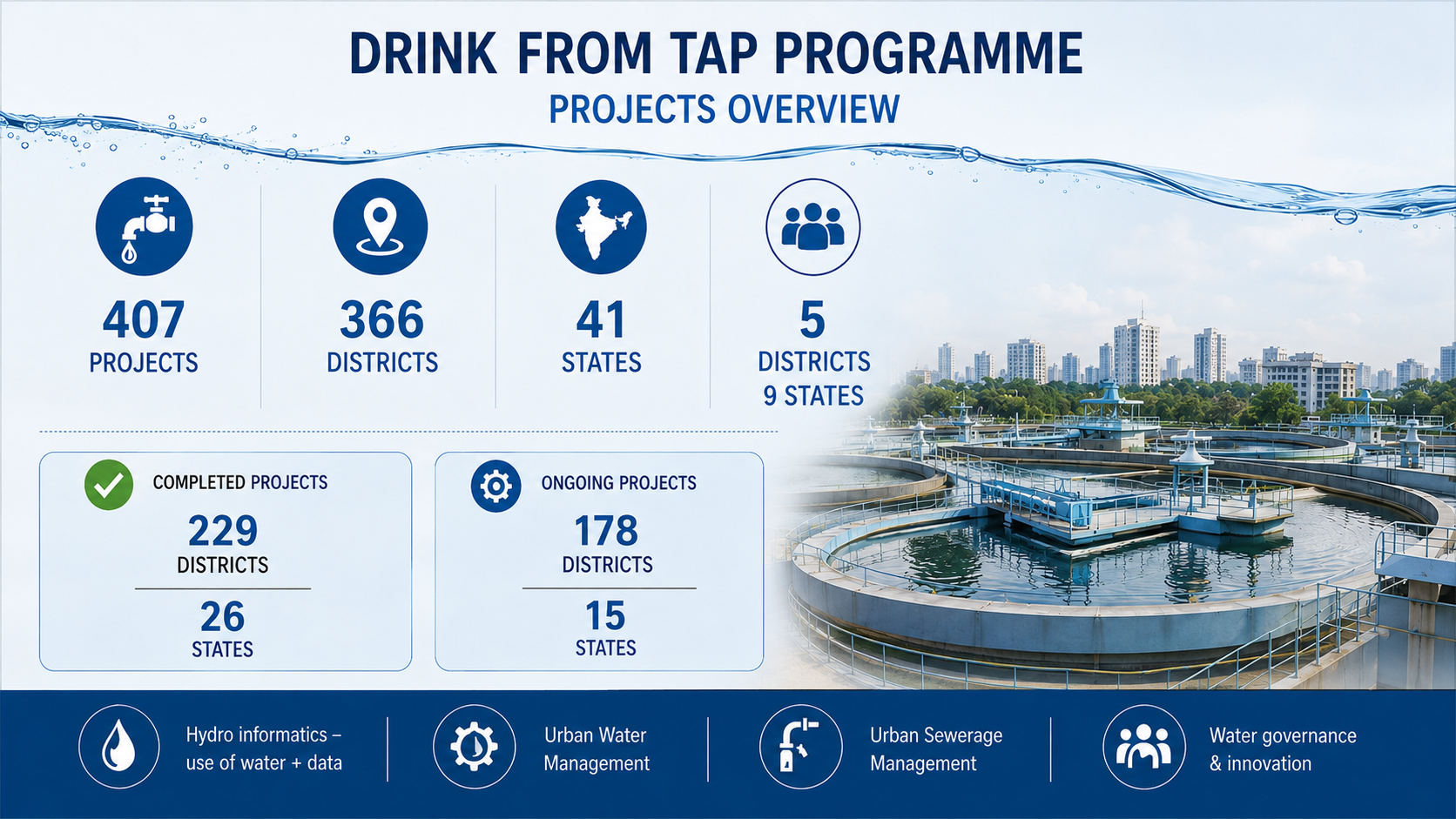 DRINK FROM TAP PROGRAMME
PROJECTS OVERVIEW

407
PROJECTS

366
DISTRICTS

41
STATES

5
DISTRICTS
9 STATES

COMPLETED PROJECTS
229
DISTRICTS
26
STATES

ONGOING PROJECTS
178
DISTRICTS
15
STATES

Hydro informatics – use of water + data

Urban Water Management

Urban Sewerage Management

Water governance & innovation